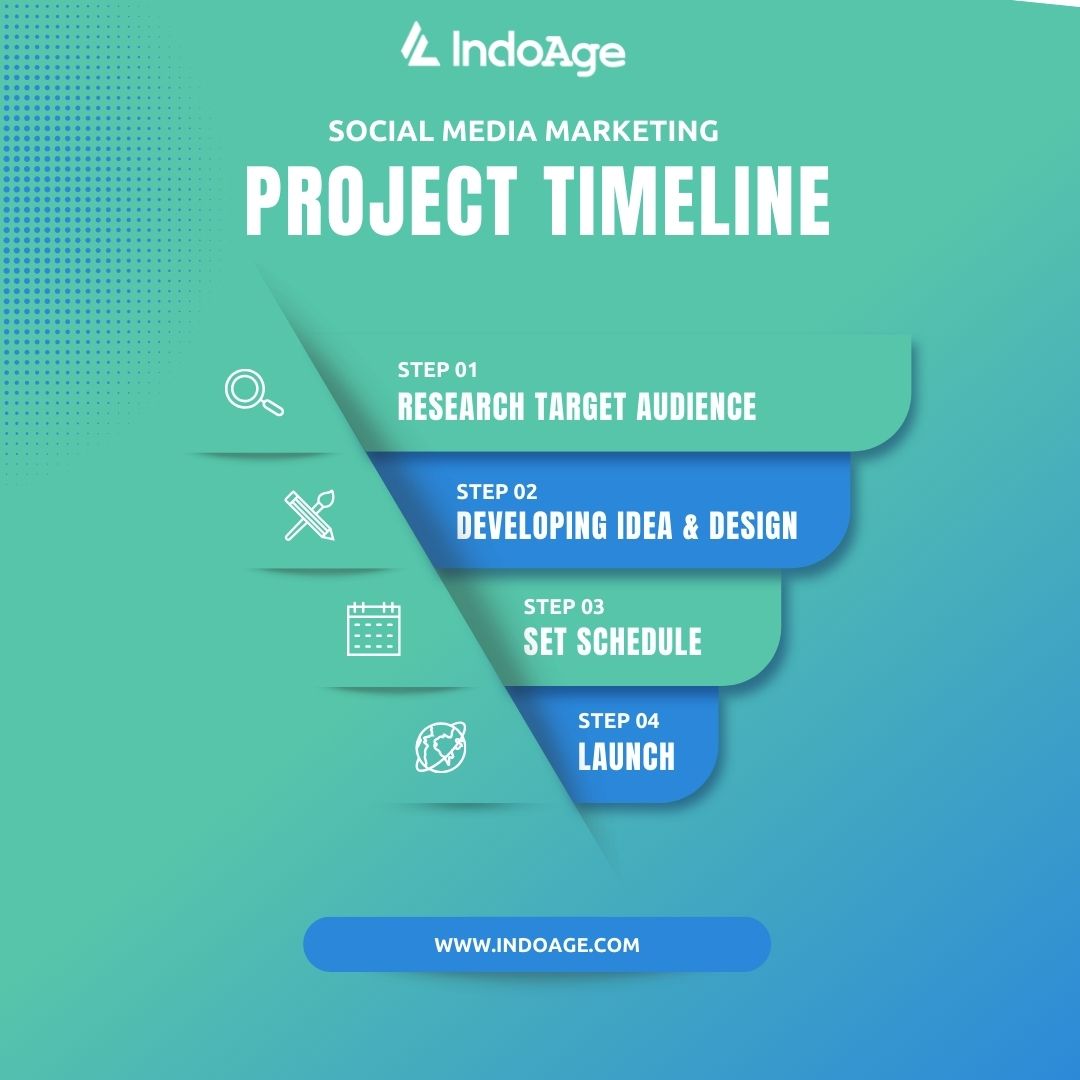 IndoAge

SOCIAL MEDIA MARKETING

PROJECT TIMELINE

STEP 01
RESEARCH TARGET AUDIENCE

STEP 02
DEVELOPING IDEA & DESIGN

STEP 03
SET SCHEDULE

STEP 04
LAUNCH

WWW.INDOAGE.COM